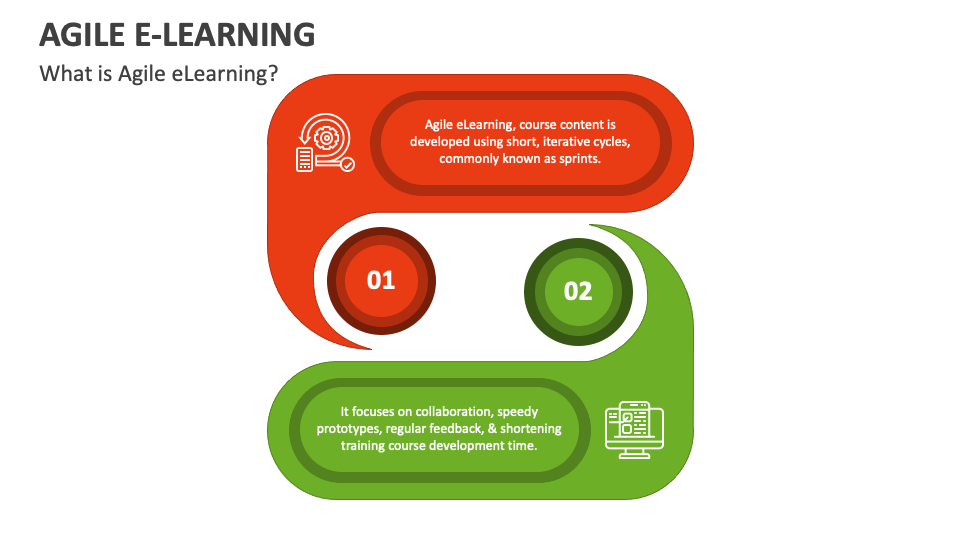 AGILE E-LEARNING

What is Agile eLearning?

Agile eLearning, course content is developed using short, iterative cycles, commonly known as sprints.

01

02

It focuses on collaboration, speedy prototypes, regular feedback, & shortening training course development time.